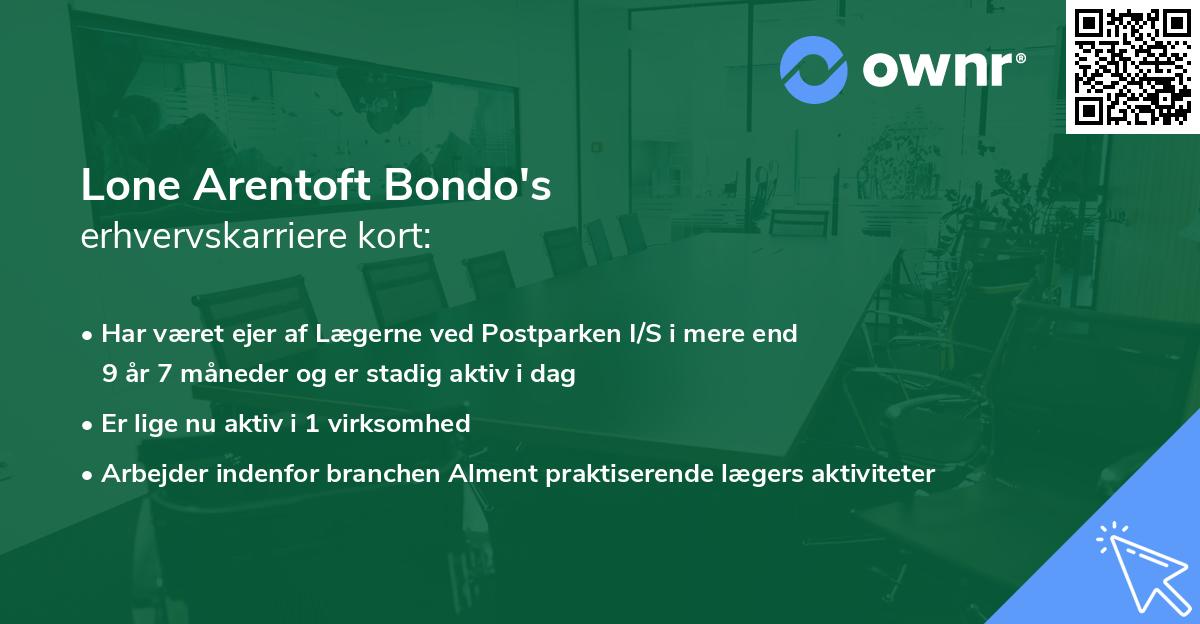 ownr®

Lone Arentoft Bondo's
erhvervskarriere kort:

• Har været ejer af Lægerne ved Postparken I/S i mere end 9 år 7 måneder og er stadig aktiv i dag

• Er lige nu aktiv i 1 virksomhed

• Arbejder indenfor branchen Alment praktiserende lægers aktiviteter